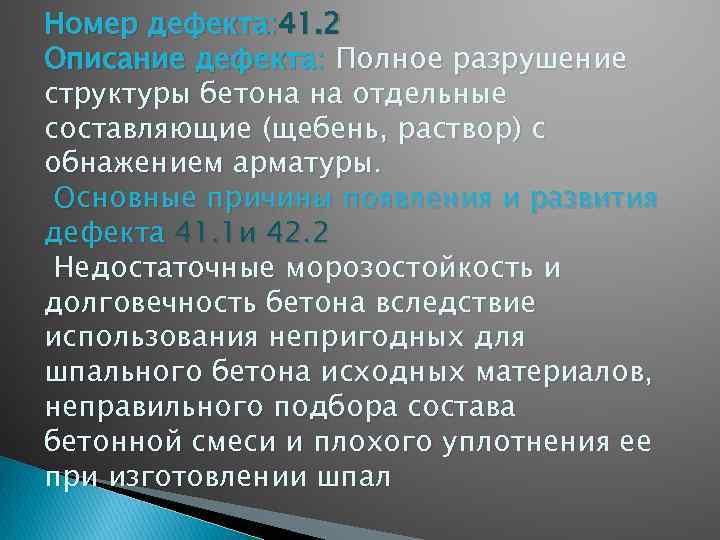 Номер дефекта:41.2
Описание дефекта: Полное разрушение структуры бетона на отдельные составляющие (щебень, раствор) с обнажением арматуры.

Основные причины появления и развития дефекта 41.1и 42.2

Недостаточные морозостойкость и долговечность бетона вследствие использования непригодных для шпального бетона исходных материалов, неправильного подбора состава бетонной смеси и плохого уплотнения ее при изготовлении шпал